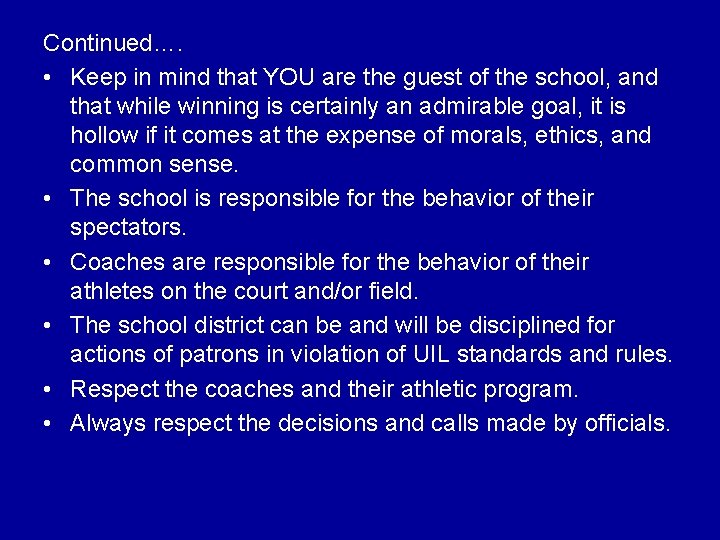 Continued….

• Keep in mind that YOU are the guest of the school, and that while winning is certainly an admirable goal, it is hollow if it comes at the expense of morals, ethics, and common sense.
• The school is responsible for the behavior of their spectators.
• Coaches are responsible for the behavior of their athletes on the court and/or field.
• The school district can be and will be disciplined for actions of patrons in violation of UIL standards and rules.
• Respect the coaches and their athletic program.
• Always respect the decisions and calls made by officials.